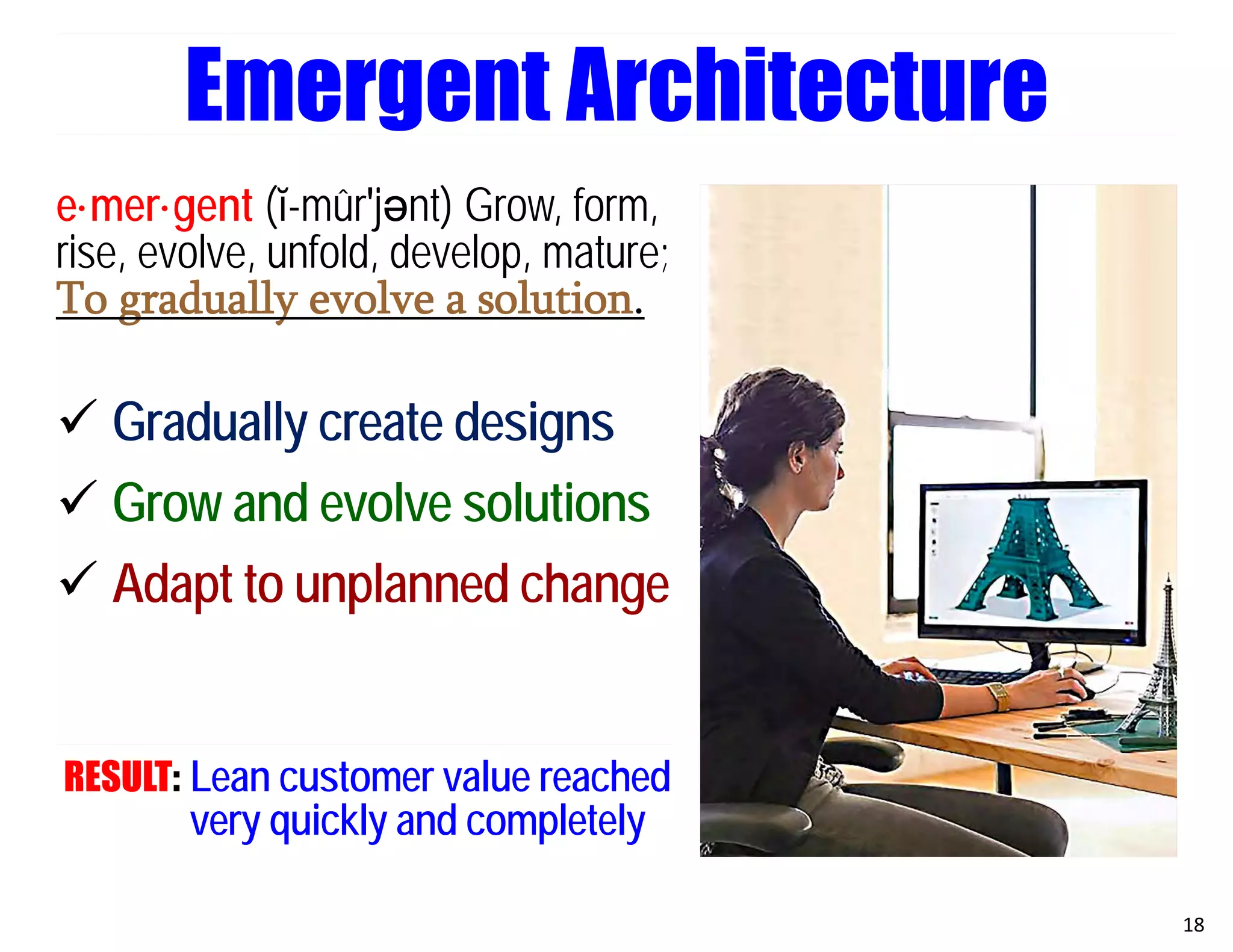 Emergent Architecture

e·mer·gent (ĭ-mûr'jənt) Grow, form, rise, evolve, unfold, develop, mature; To gradually evolve a solution.

✓ Gradually create designs
✓ Grow and evolve solutions
✓ Adapt to unplanned change

RESULT: Lean customer value reached very quickly and completely

18